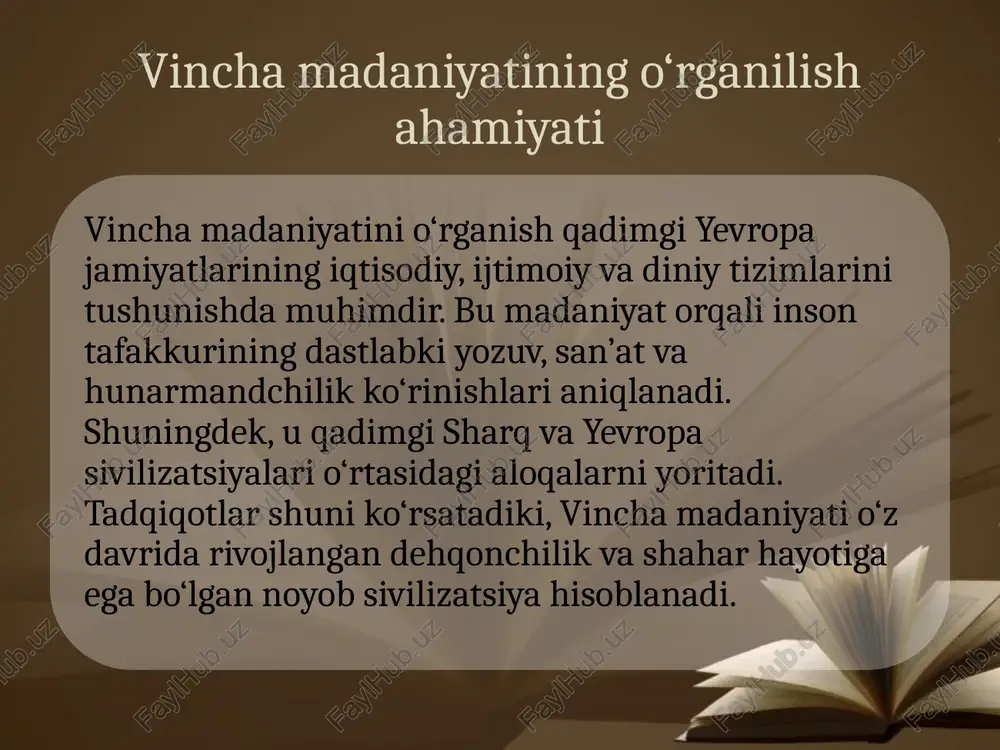 Vincha madaniyatining o‘rganilish ahamiyati

Vincha madaniyatini o‘rganish qadimgi Yevropa jamiyatlarining iqtisodiy, ijtimoiy va diniy tizimlarini tushunishda muhimdir. Bu madaniyat orqali inson tafakkurining dastlabki yozuv, san’at va hunarmandchilik ko‘rinishlari aniqlanadi. Shuningdek, u qadimgi Sharq va Yevropa sivilizatsiyalari o‘rtasidagi aloqalarni yoritadi. Tadqiqotlar shuni ko‘rsatadiki, Vincha madaniyati o‘z davrida rivojlangan dehqonchilik va shahar hayotiga ega bo‘lgan noyob sivilizatsiya hisoblanadi.

FaylHub.uz